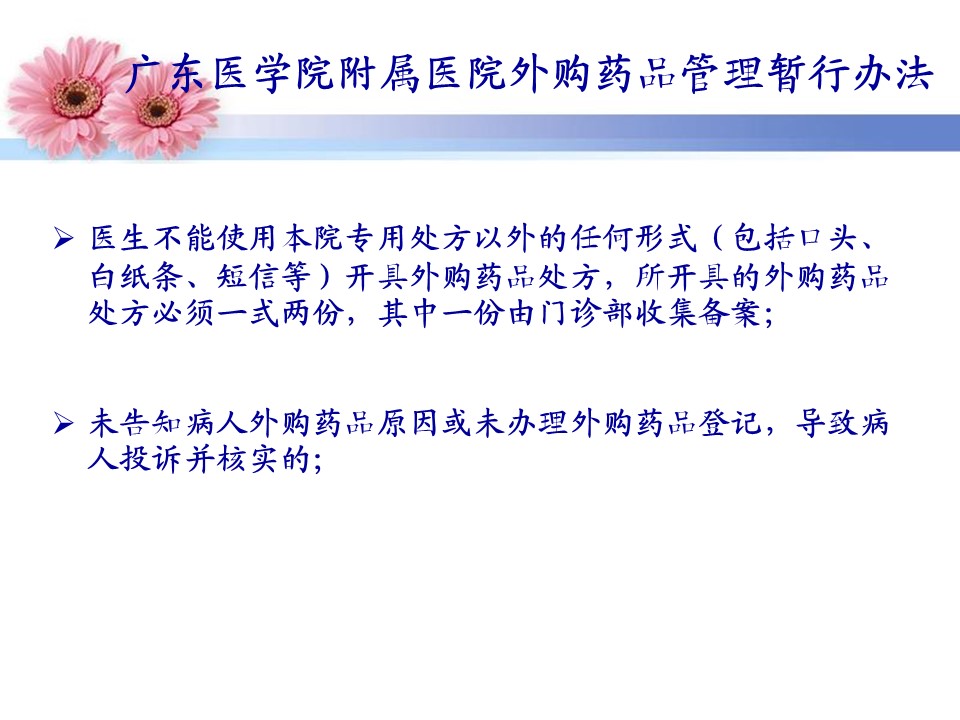 广东医学院附属医院外购药品管理暂行办法

➢ 医生不能使用本院专用处方以外的任何形式（包括口头、白纸条、短信等）开具外购药品处方，所开具的外购药品处方必须一式两份，其中一份由门诊部收集备案;

➢ 未告知病人外购药品原因或未办理外购药品登记，导致病人投诉并核实的;